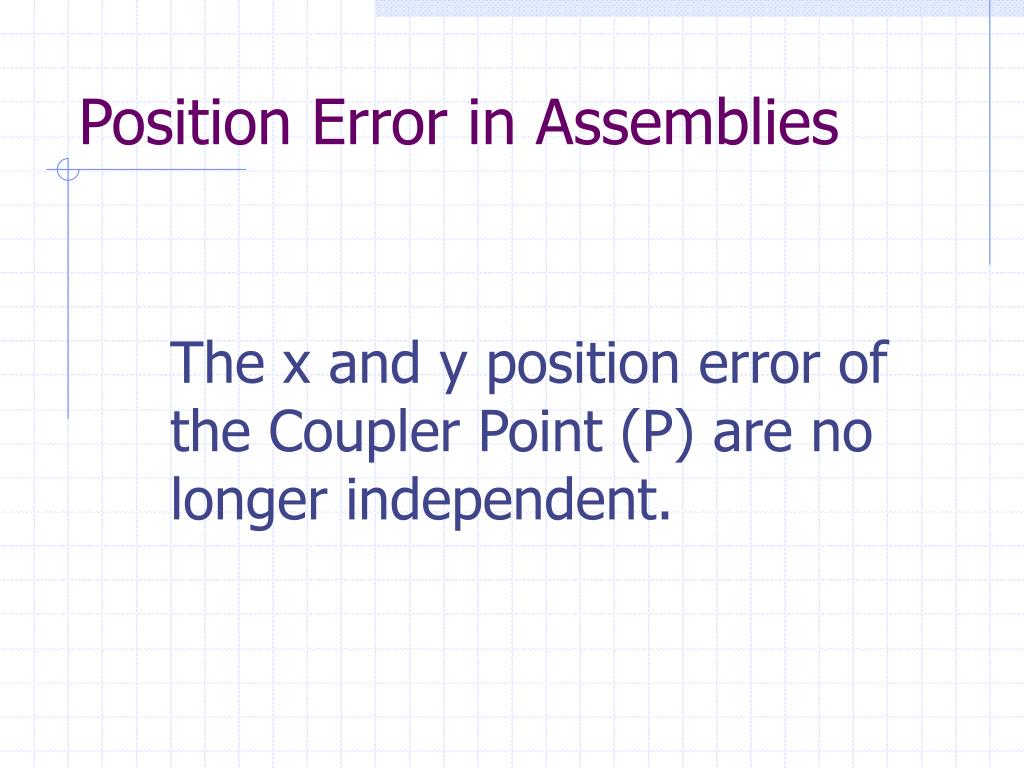 Position Error in Assemblies

The x and y position error of the Coupler Point (P) are no longer independent.